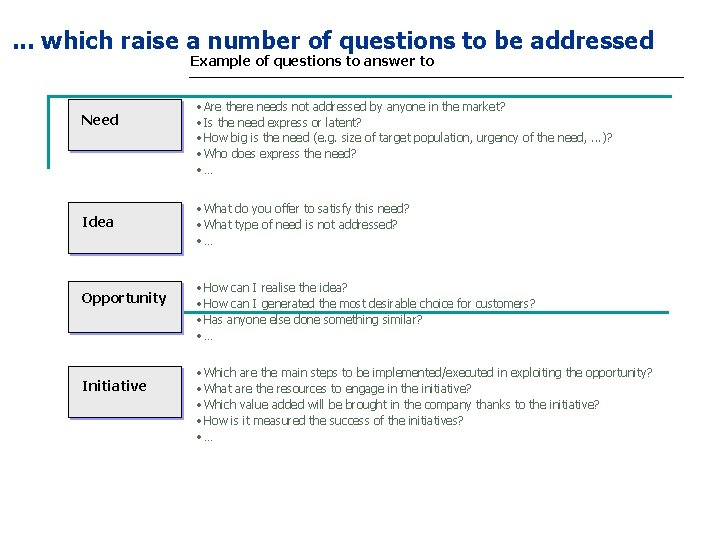 ... which raise a number of questions to be addressed

Example of questions to answer to

Need

• Are there needs not addressed by anyone in the market?
• Is the need express or latent?
• How big is the need (e.g. size of target population, urgency of the need, ...)?
• Who does express the need?
• ...

Idea

• What do you offer to satisfy this need?
• What type of need is not addressed?
• ...

Opportunity

• How can I realise the idea?
• How can I generated the most desirable choice for customers?
• Has anyone else done something similar?
• ...

Initiative

• Which are the main steps to be implemented/executed in exploiting the opportunity?
• What are the resources to engage in the initiative?
• Which value added will be brought in the company thanks to the initiative?
• How is it measured the success of the initiatives?
• ...